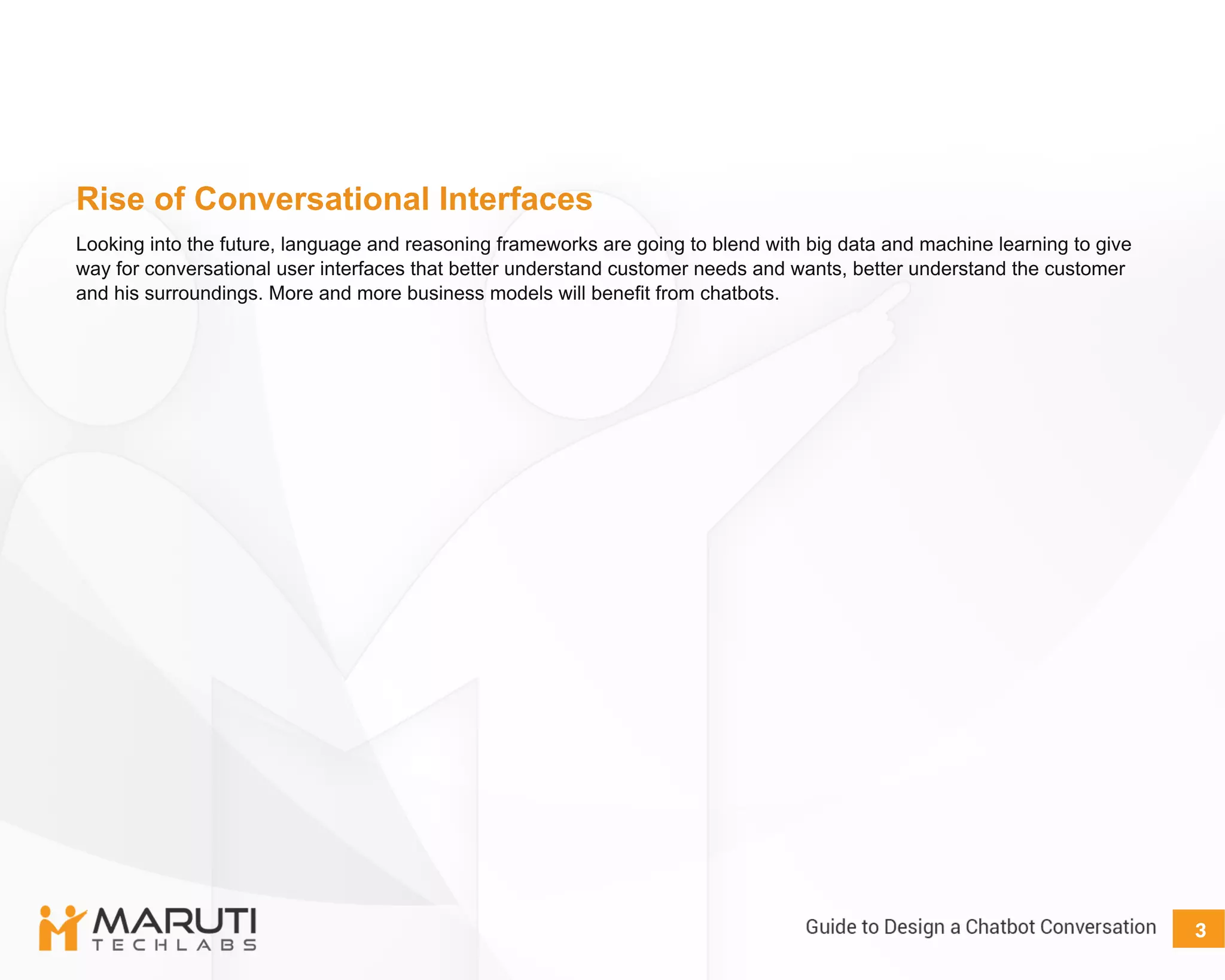 Rise of Conversational Interfaces

Looking into the future, language and reasoning frameworks are going to blend with big data and machine learning to give way for conversational user interfaces that better understand customer needs and wants, better understand the customer and his surroundings. More and more business models will benefit from chatbots.

MARUTI
TECHLABS

Guide to Design a Chatbot Conversation 3